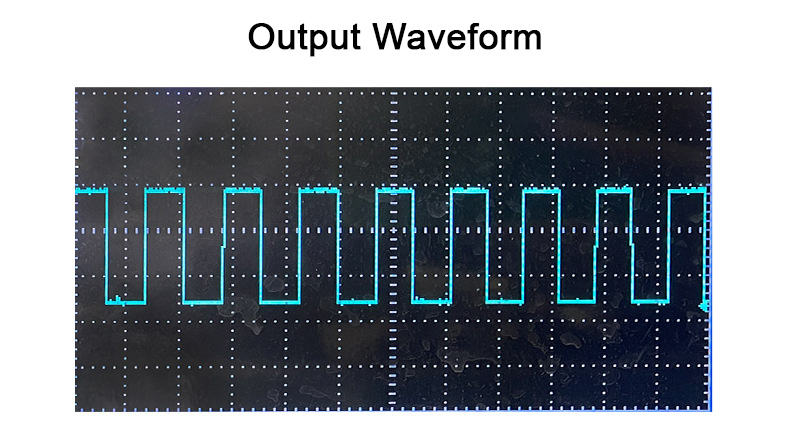 Output Waveform